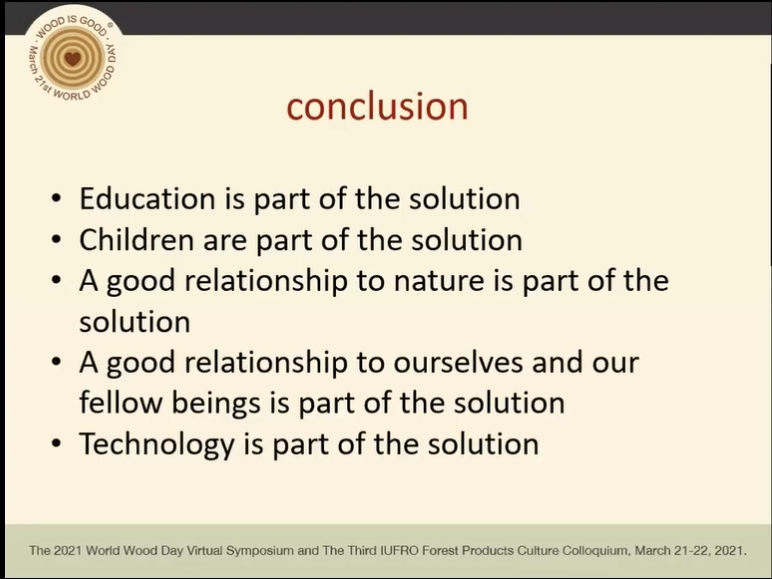 WOOD IS GOOD®
March 21st WORLD WOOD DAY

conclusion

• Education is part of the solution
• Children are part of the solution
• A good relationship to nature is part of the solution
• A good relationship to ourselves and our fellow beings is part of the solution
• Technology is part of the solution

The 2021 World Wood Day Virtual Symposium and The Third IUFRO Forest Products Culture Colloquium, March 21-22, 2021.